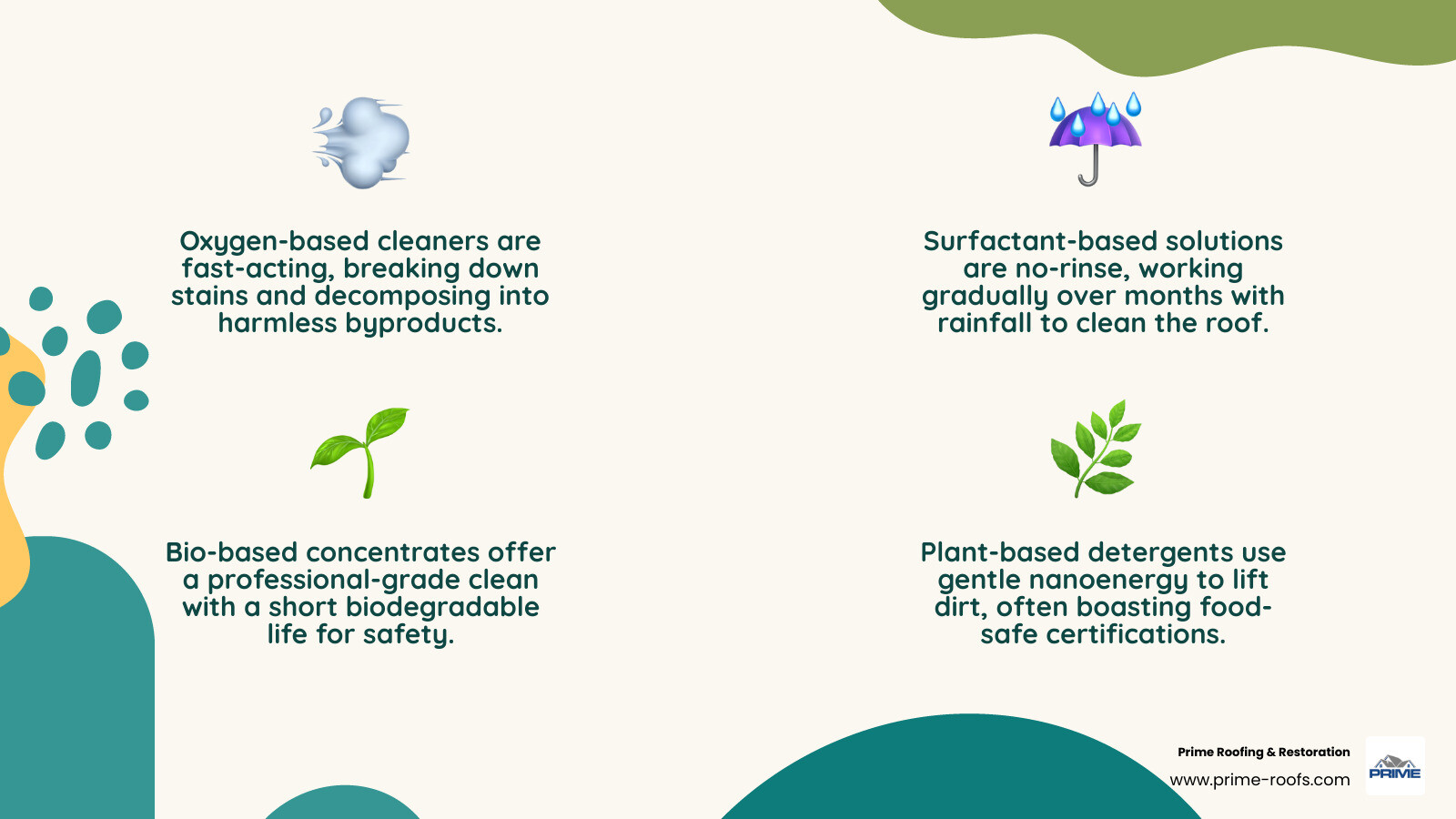 Oxygen-based cleaners are fast-acting, breaking down stains and decomposing into harmless byproducts.

Surfactant-based solutions are no-rinse, working gradually over months with rainfall to clean the roof.

Bio-based concentrates offer a professional-grade clean with a short biodegradable life for safety.

Plant-based detergents use gentle nanoenergy to lift dirt, often boasting food-safe certifications.

Prime Roofing & Restoration
www.prime-roofs.com

PRIME